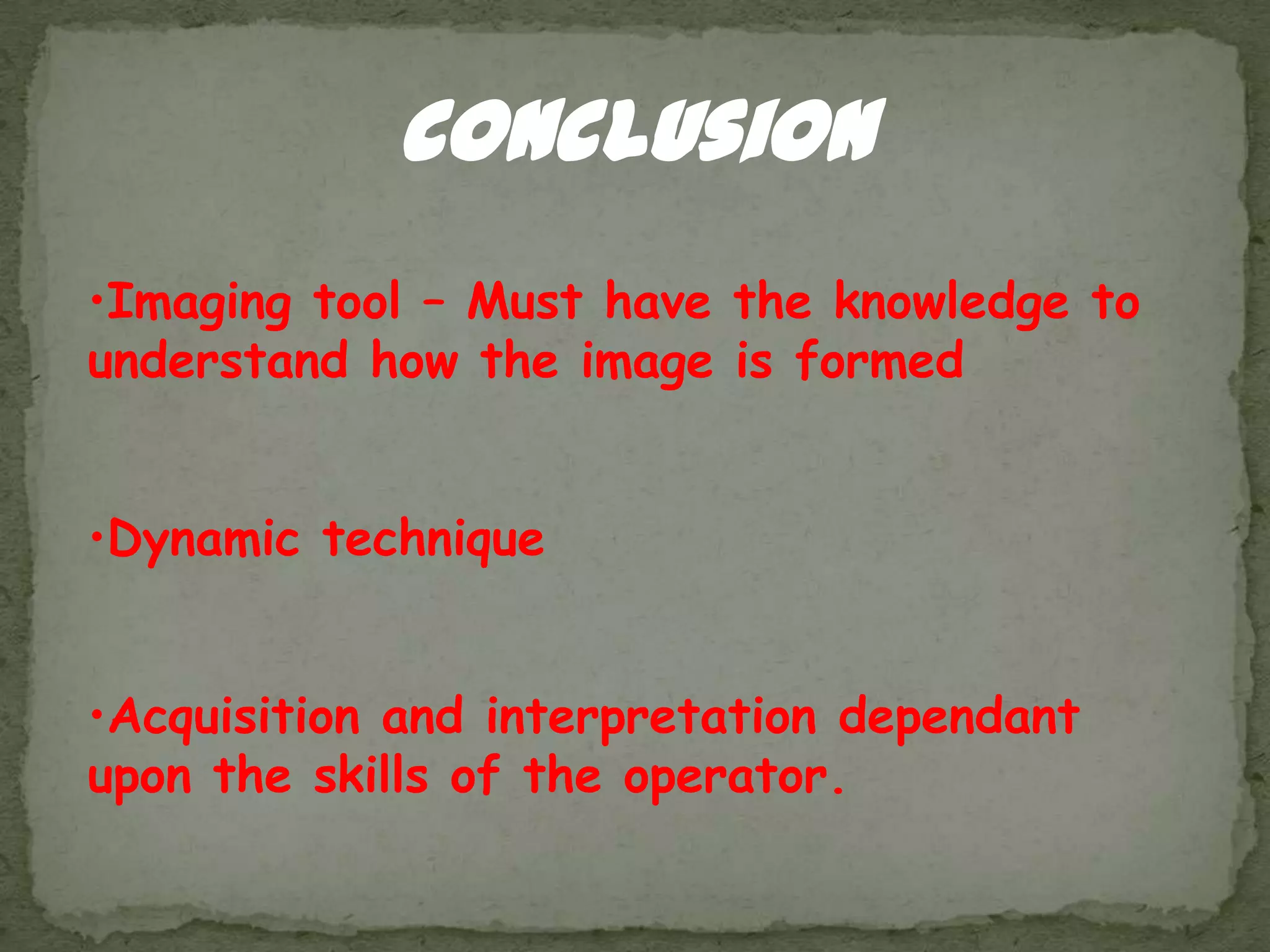 CONCLUSION

•Imaging tool – Must have the knowledge to understand how the image is formed

•Dynamic technique

•Acquisition and interpretation dependant upon the skills of the operator.